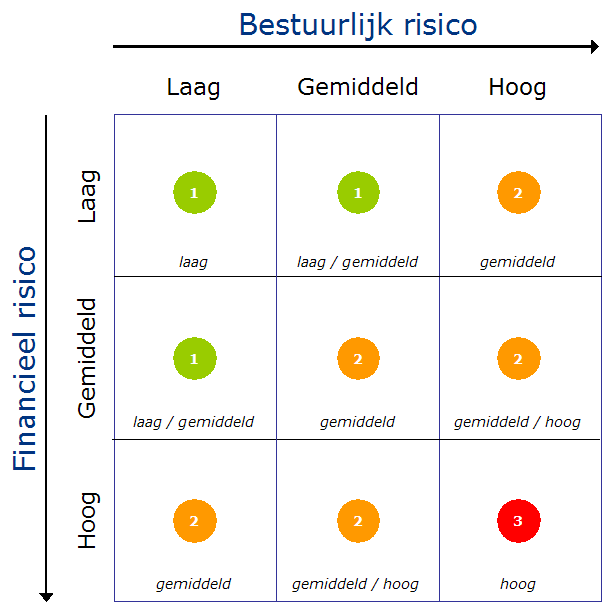 Bestuurlijk risico

Financieel risico

| | Laag | Gemiddeld | Hoog |
|---|---|---|---|
| Laag | 1 laag | 1 laag / gemiddeld | 2 gemiddeld |
| Gemiddeld | 1 laag / gemiddeld | 2 gemiddeld | 2 gemiddeld / hoog |
| Hoog | 2 gemiddeld | 2 gemiddeld / hoog | 3 hoog |